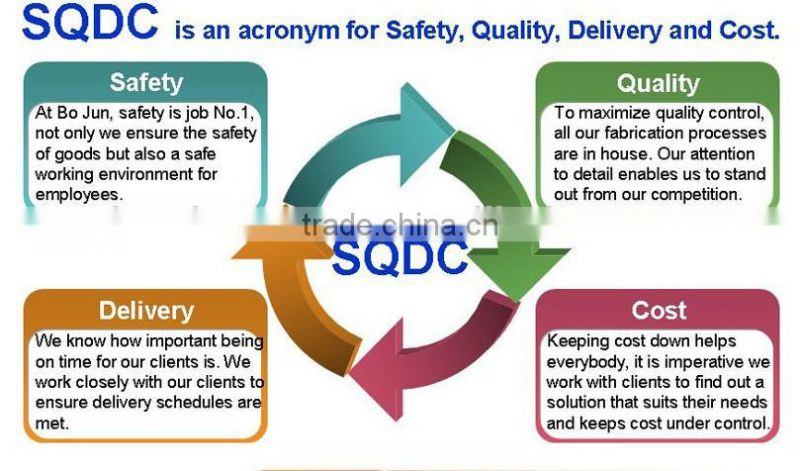 SQDC is an acronym for Safety, Quality, Delivery and Cost.

Safety

At Bo Jun, safety is job No.1, not only we ensure the safety of goods but also a safe working environment for employees.

Quality

To maximize quality control, all our fabrication processes are in house. Our attention to detail enables us to stand out from our competition.

trade.china.cn

SQDC

Delivery

We know how important being on time for our clients is. We work closely with our clients to ensure delivery schedules are met.

Cost

Keeping cost down helps everybody, it is imperative we work with clients to find out a solution that suits their needs and keeps cost under control.